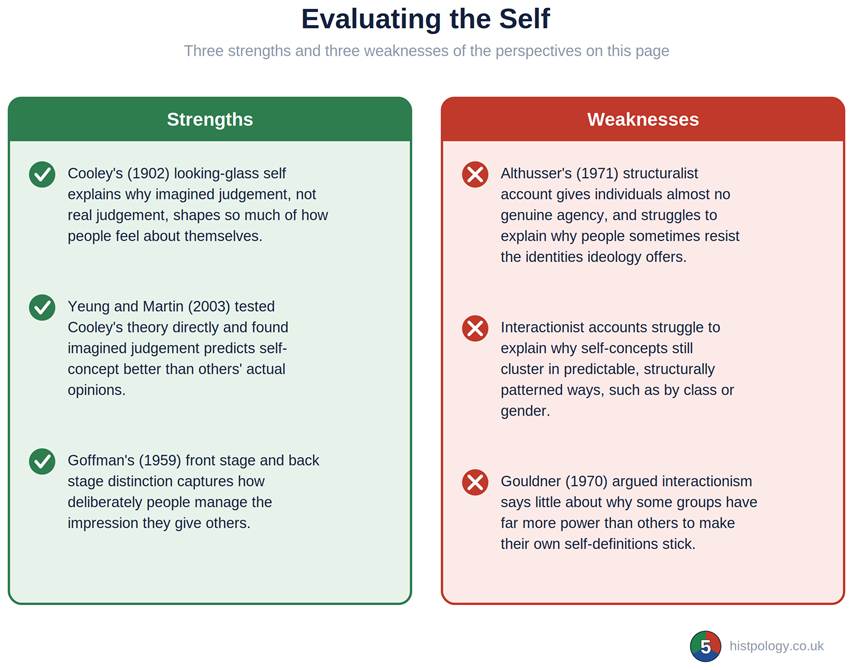 Evaluating the Self

Three strengths and three weaknesses of the perspectives on this page

Strengths

Cooley's (1902) looking-glass self explains why imagined judgement, not real judgement, shapes so much of how people feel about themselves.

Yeung and Martin (2003) tested Cooley's theory directly and found imagined judgement predicts self-concept better than others' actual opinions.

Goffman's (1959) front stage and back stage distinction captures how deliberately people manage the impression they give others.

Weaknesses

Althusser's (1971) structuralist account gives individuals almost no genuine agency, and struggles to explain why people sometimes resist the identities ideology offers.

Interactionist accounts struggle to explain why self-concepts still cluster in predictable, structurally patterned ways, such as by class or gender.

Gouldner (1970) argued interactionism says little about why some groups have far more power than others to make their own self-definitions stick.

5 histpology.co.uk